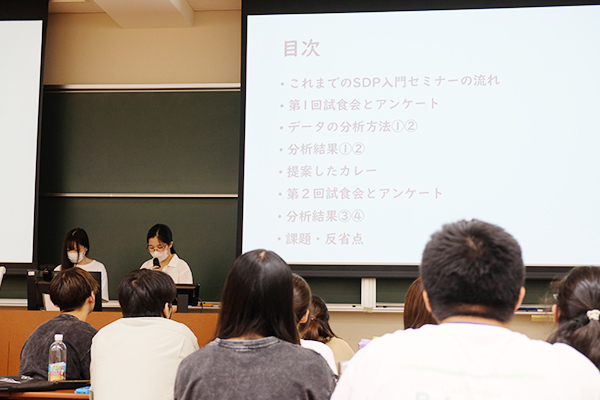 目次

・これまでのSDP入門セミナーの流れ
・第1回試食会とアンケート
・データの分析方法①②
・分析結果①②
・提案したカレー
・第２回試食会とアンケート
・分析結果③④
・課題・反省点